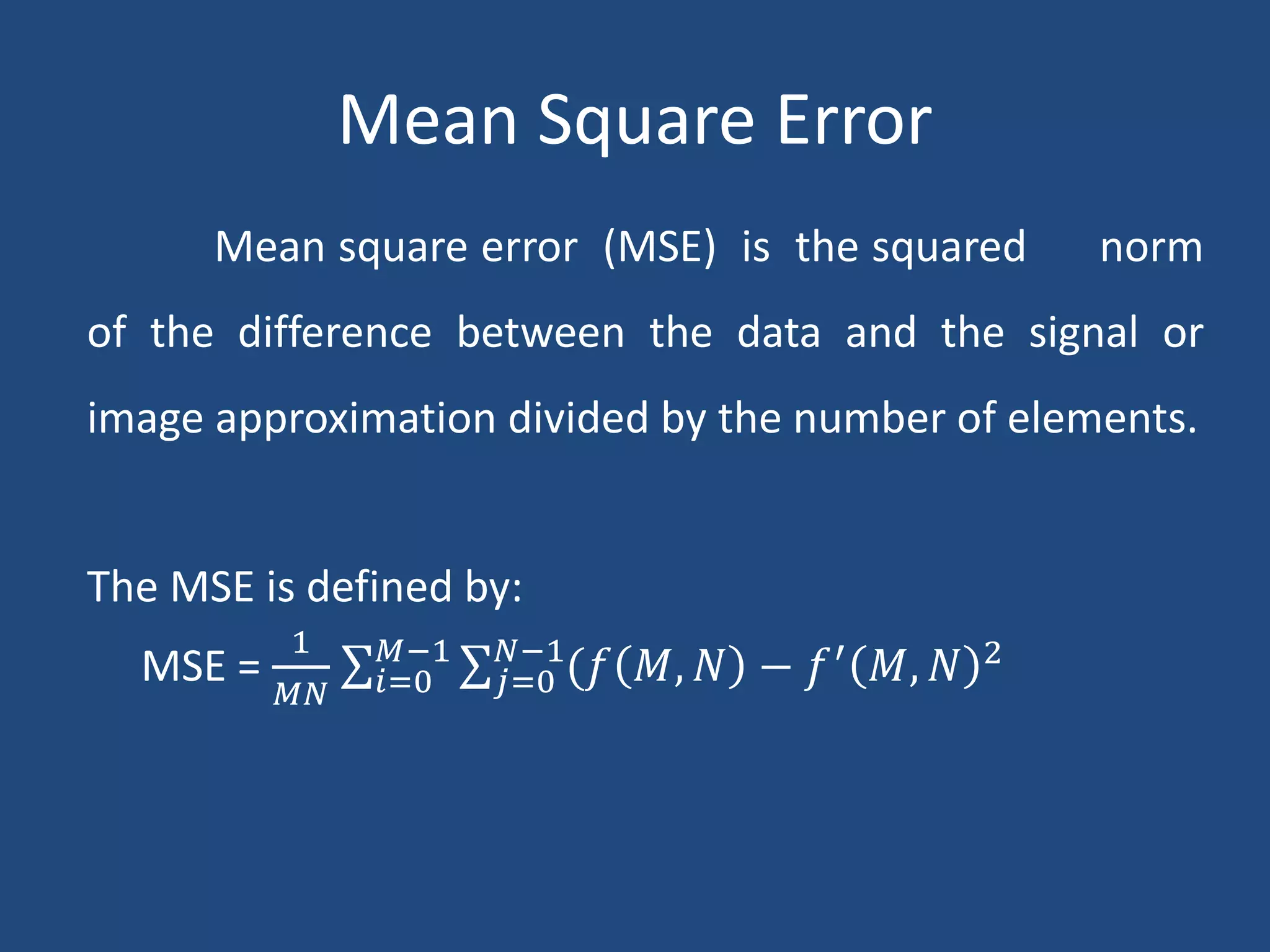 Mean Square Error

Mean square error (MSE) is the squared norm of the difference between the data and the signal or image approximation divided by the number of elements.

The MSE is defined by:

MSE = $\frac{1}{MN}\sum_{i=0}^{M-1}\sum_{j=0}^{N-1}(f(M,N) - f'(M,N)^2$